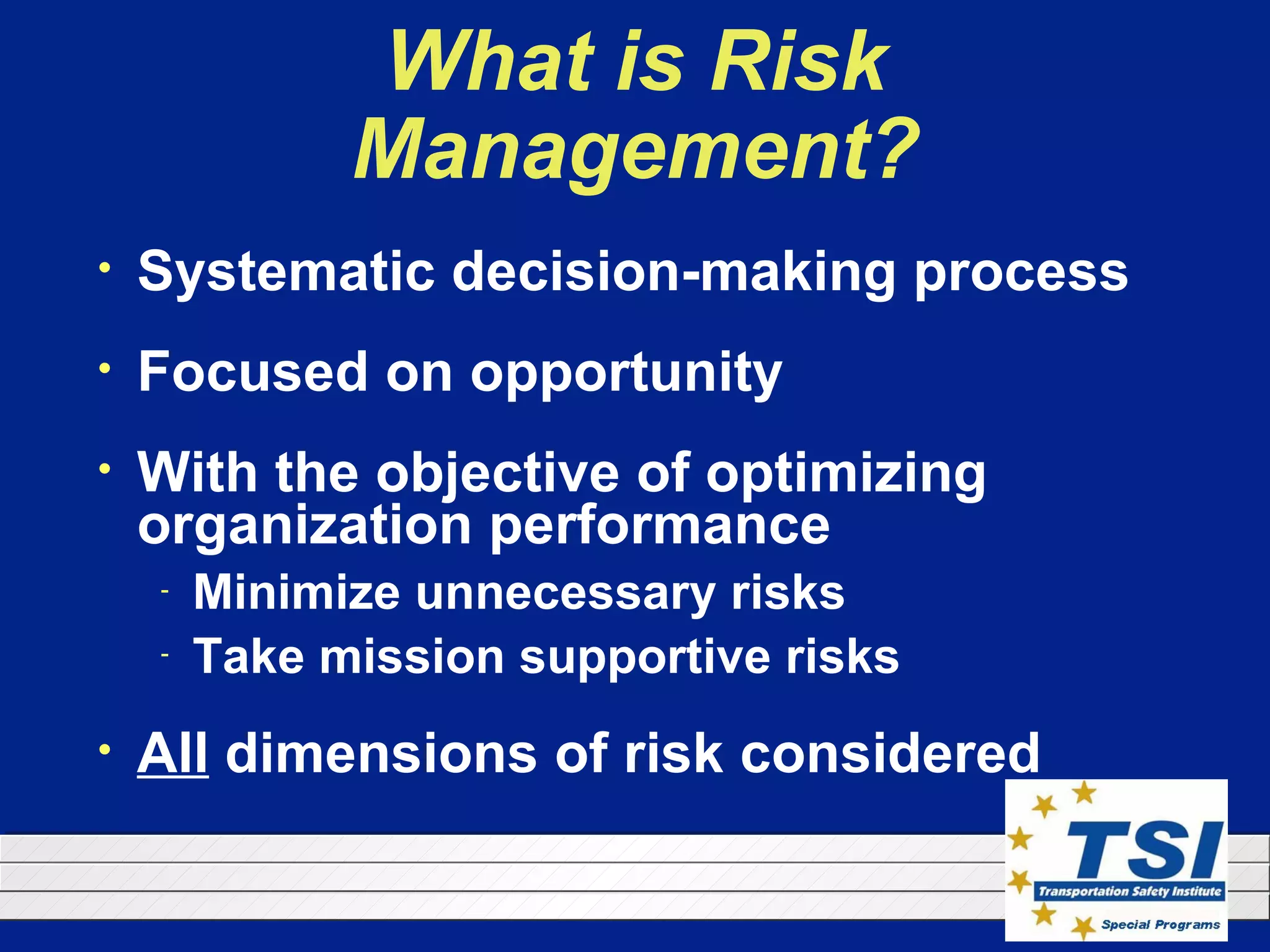 What is Risk Management?

• Systematic decision-making process

• Focused on opportunity

• With the objective of optimizing organization performance
  - Minimize unnecessary risks
  - Take mission supportive risks

• All dimensions of risk considered

TSI
Transportation Safety Institute
Special Programs